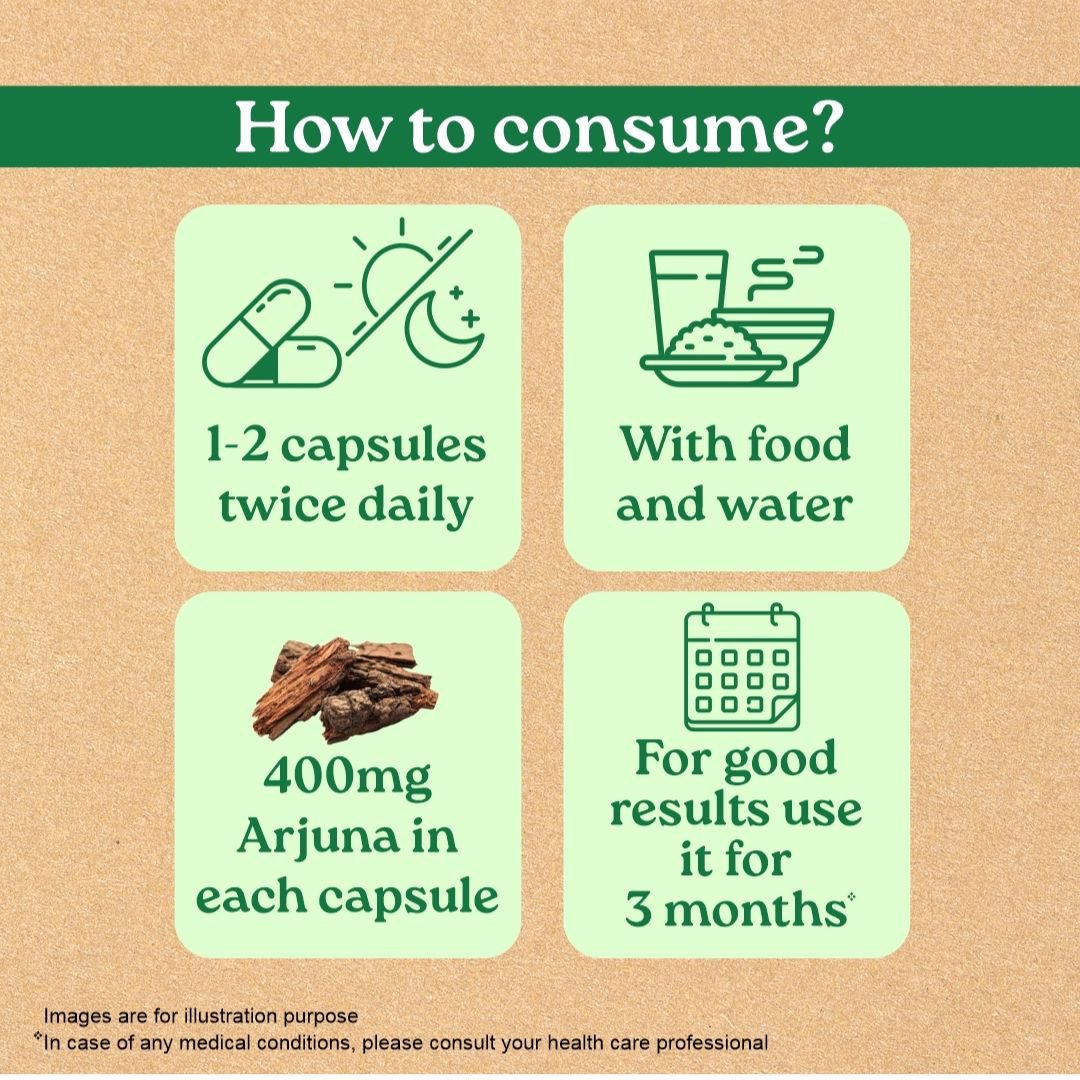 How to consume?

1-2 capsules twice daily

With food and water

400mg Arjuna in each capsule

For good results use it for 3 months*

Images are for illustration purpose
*In case of any medical conditions, please consult your health care professional